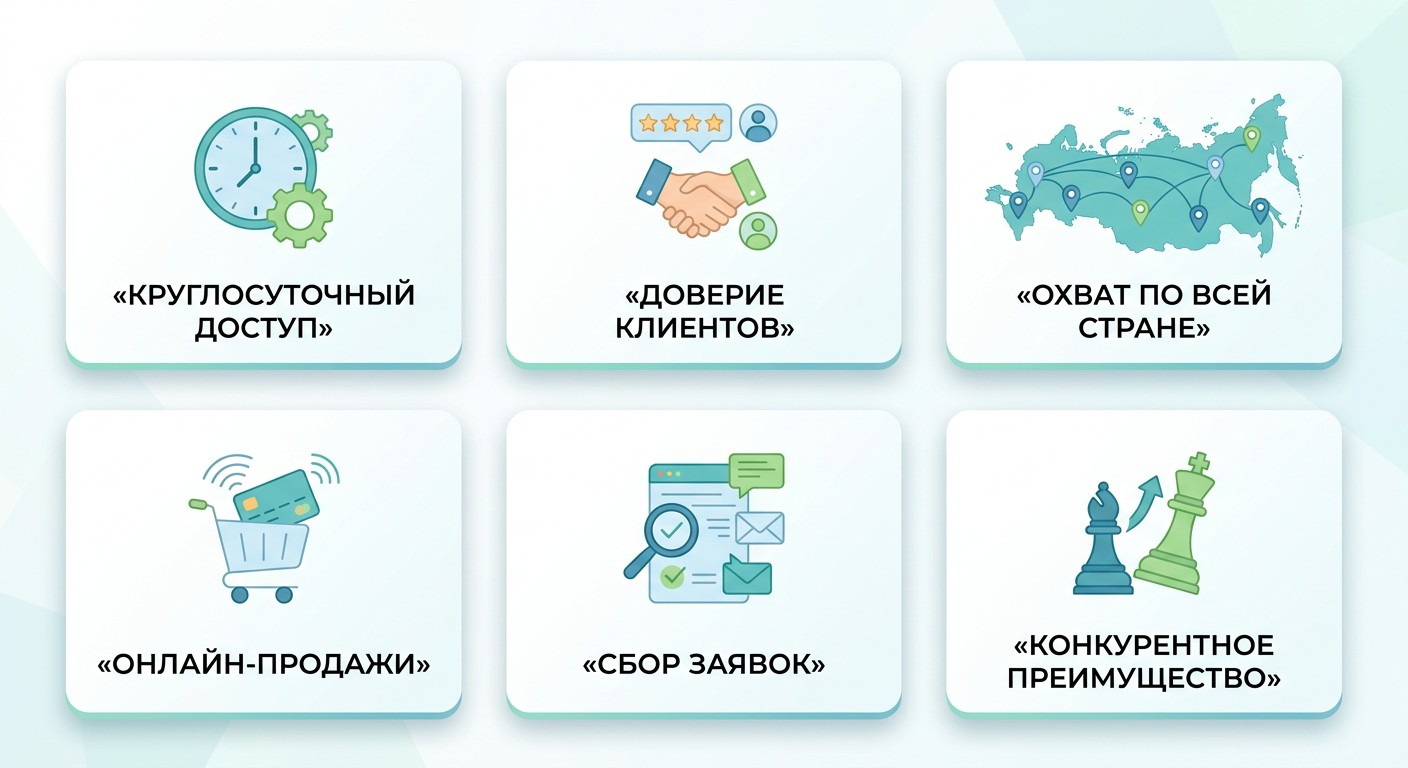 «КРУГЛОСУТОЧНЫЙ ДОСТУП»

«ДОВЕРИЕ КЛИЕНТОВ»

«ОХВАТ ПО ВСЕЙ СТРАНЕ»

«ОНЛАЙН-ПРОДАЖИ»

«СБОР ЗАЯВОК»

«КОНКУРЕНТНОЕ ПРЕИМУЩЕСТВО»